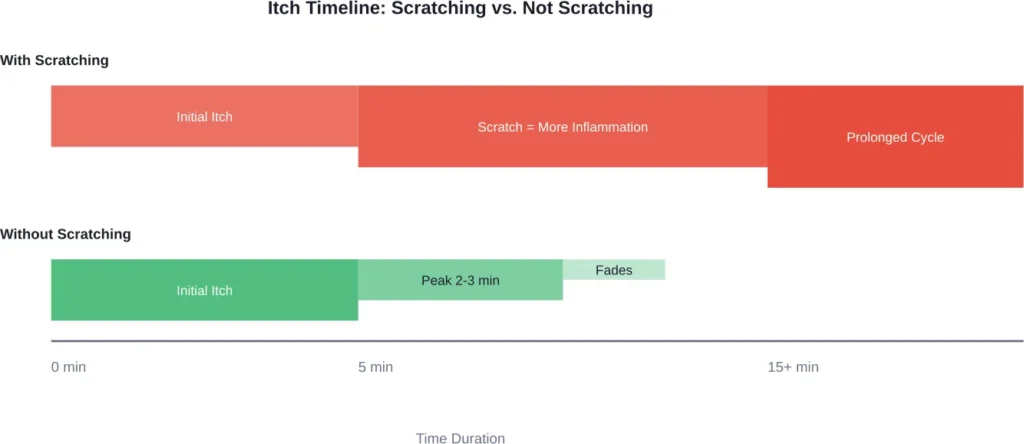 Itch Timeline: Scratching vs. Not Scratching

With Scratching

Initial Itch

Scratch = More Inflammation

Prolonged Cycle

Without Scratching

Initial Itch

Peak 2-3 min

Fades

0 min

5 min

15+ min

Time Duration